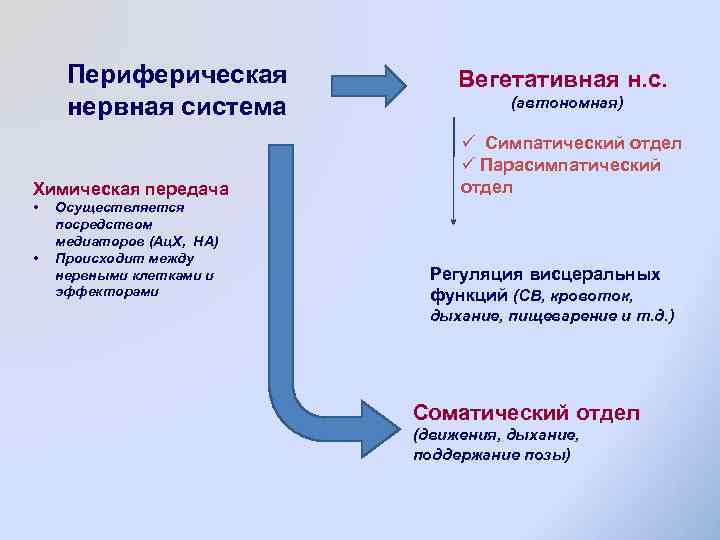 Периферическая нервная система

Вегетативная н.с.
(автономная)

✓ Симпатический отдел
✓ Парасимпатический отдел

Химическая передача
• Осуществляется посредством медиаторов (АцХ, НА)
• Происходит между нервными клетками и эффекторами

Регуляция висцеральных функций (СВ, кровоток, дыхание, пищеварение и т.д.)

Соматический отдел
(движения, дыхание, поддержание позы)